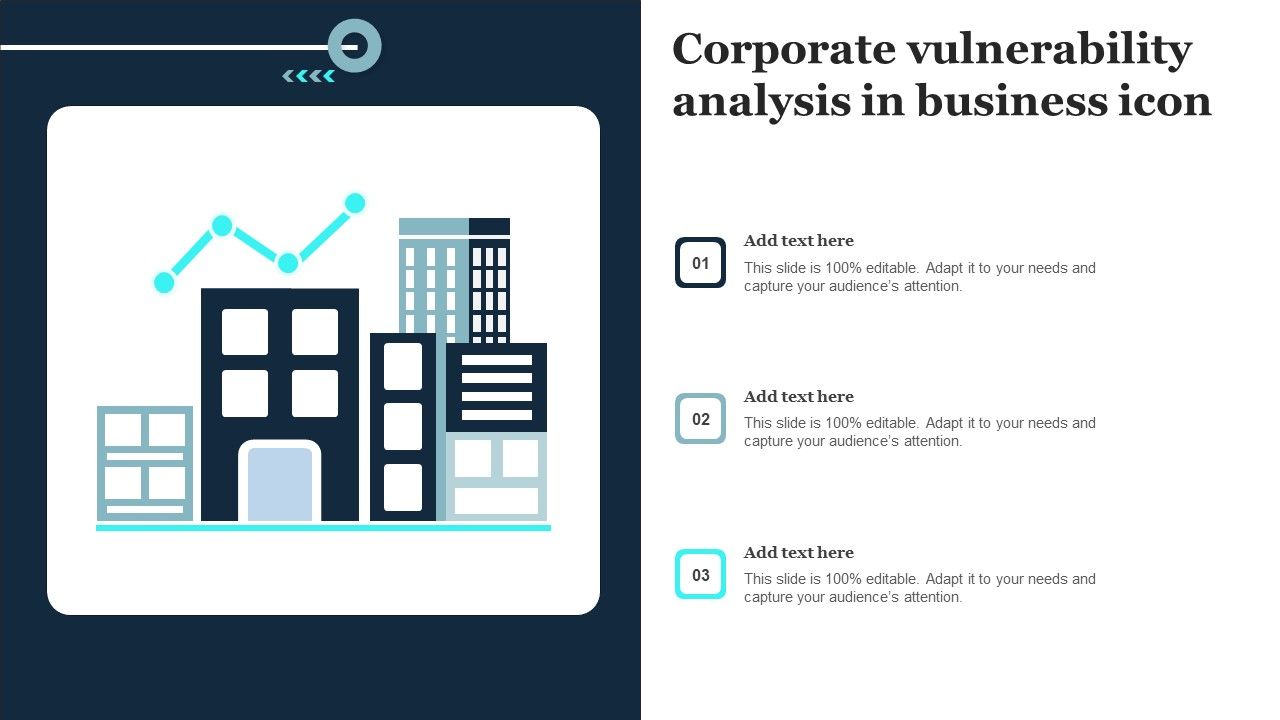 Corporate vulnerability analysis in business icon

01
Add text here
This slide is 100% editable. Adapt it to your needs and capture your audience's attention.

02
Add text here
This slide is 100% editable. Adapt it to your needs and capture your audience's attention.

03
Add text here
This slide is 100% editable. Adapt it to your needs and capture your audience's attention.